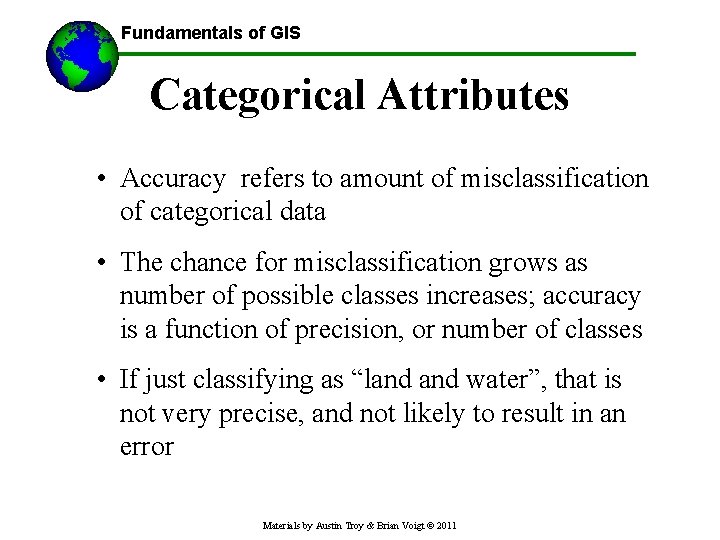 Fundamentals of GIS

Categorical Attributes

• Accuracy refers to amount of misclassification of categorical data

• The chance for misclassification grows as number of possible classes increases; accuracy is a function of precision, or number of classes

• If just classifying as “land and water”, that is not very precise, and not likely to result in an error

Materials by Austin Troy & Brian Voigt © 2011